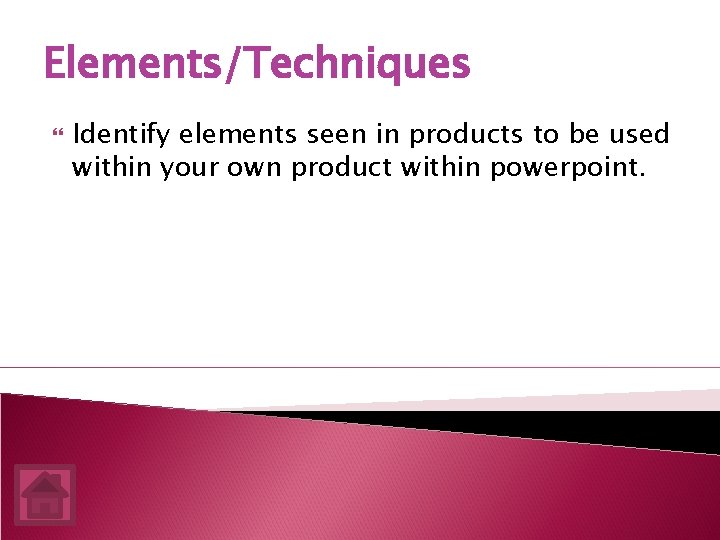 Elements/Techniques

Identify elements seen in products to be used within your own product within powerpoint.